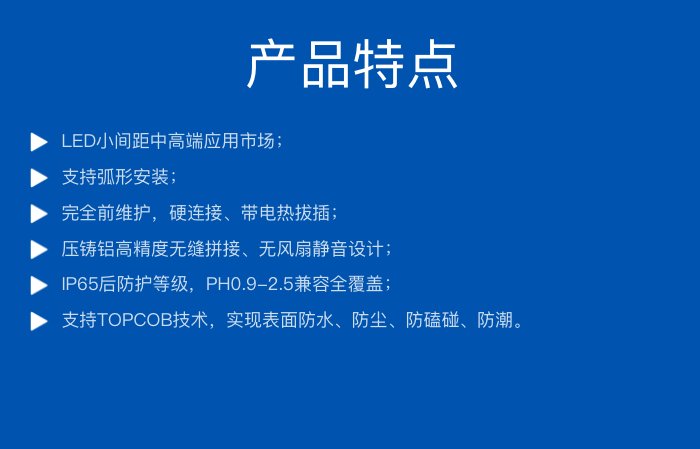 产品特点

LED小间距中高端应用市场；

支持弧形安装；

完全前维护，硬连接、带电热拔插；

压铸铝高精度无缝拼接、无风扇静音设计；

IP65后防护等级，PH0.9-2.5兼容全覆盖；

支持TOPCOB技术，实现表面防水、防尘、防磕碰、防潮。